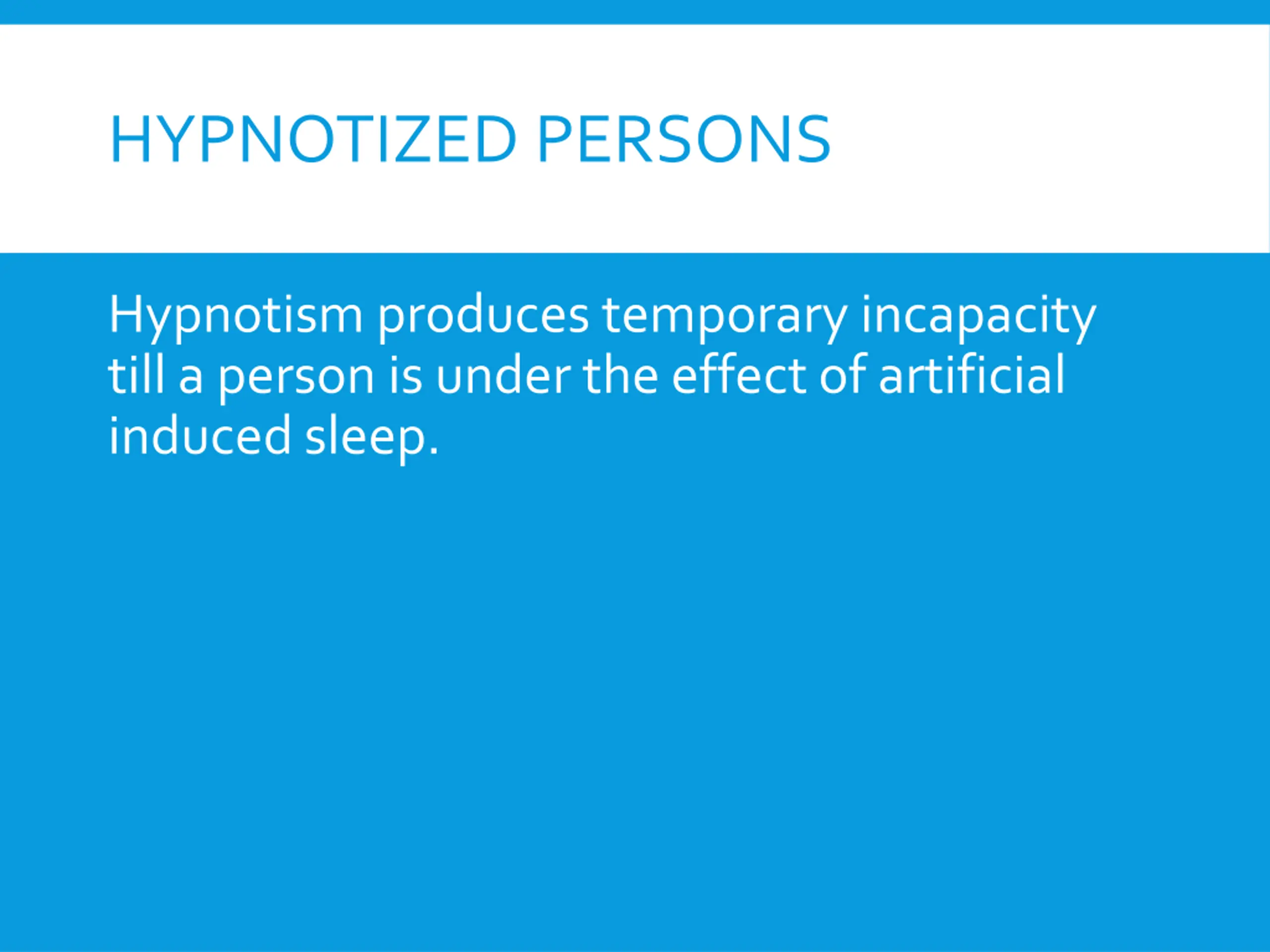 HYPNOTIZED PERSONS

Hypnotism produces temporary incapacity till a person is under the effect of artificial induced sleep.